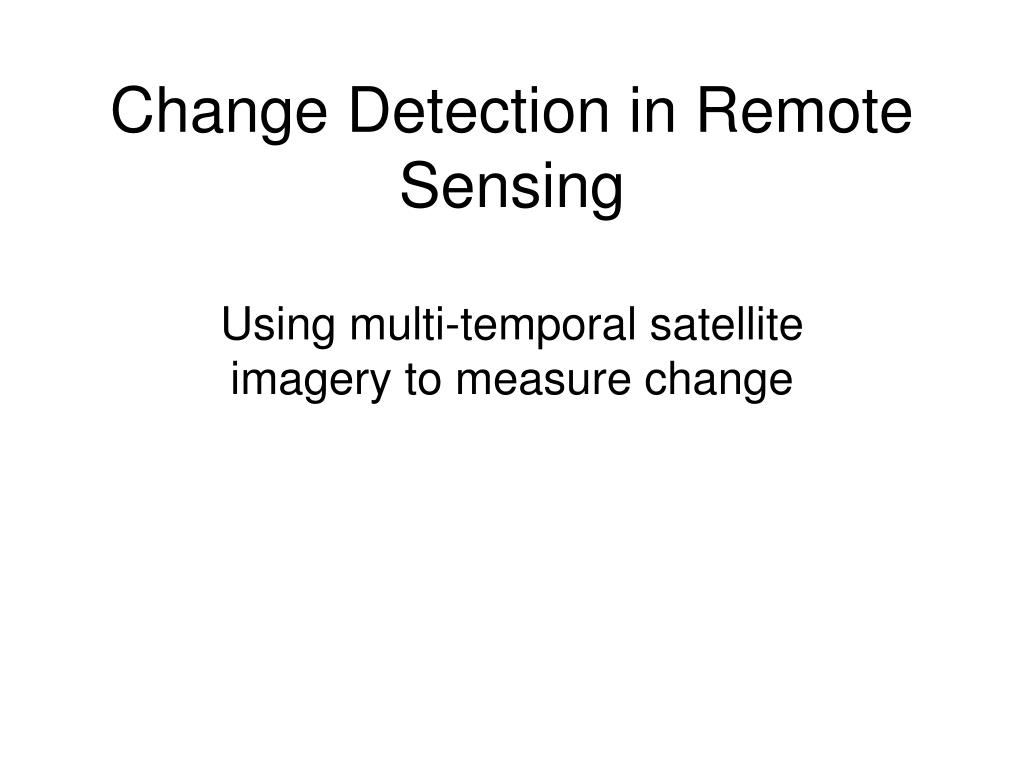 Change Detection in Remote Sensing

Using multi-temporal satellite imagery to measure change